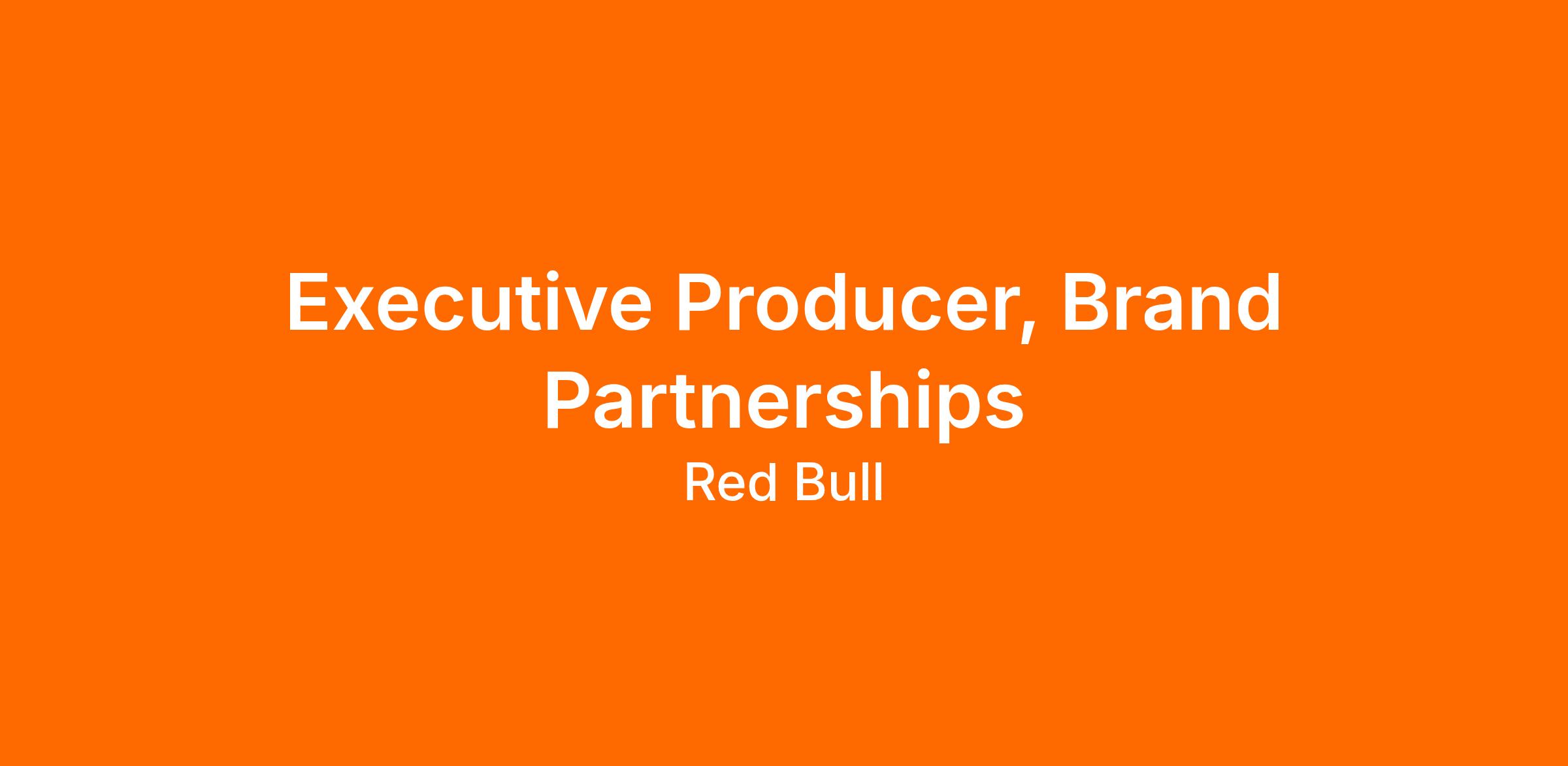 Executive Producer, Brand Partnerships

Red Bull